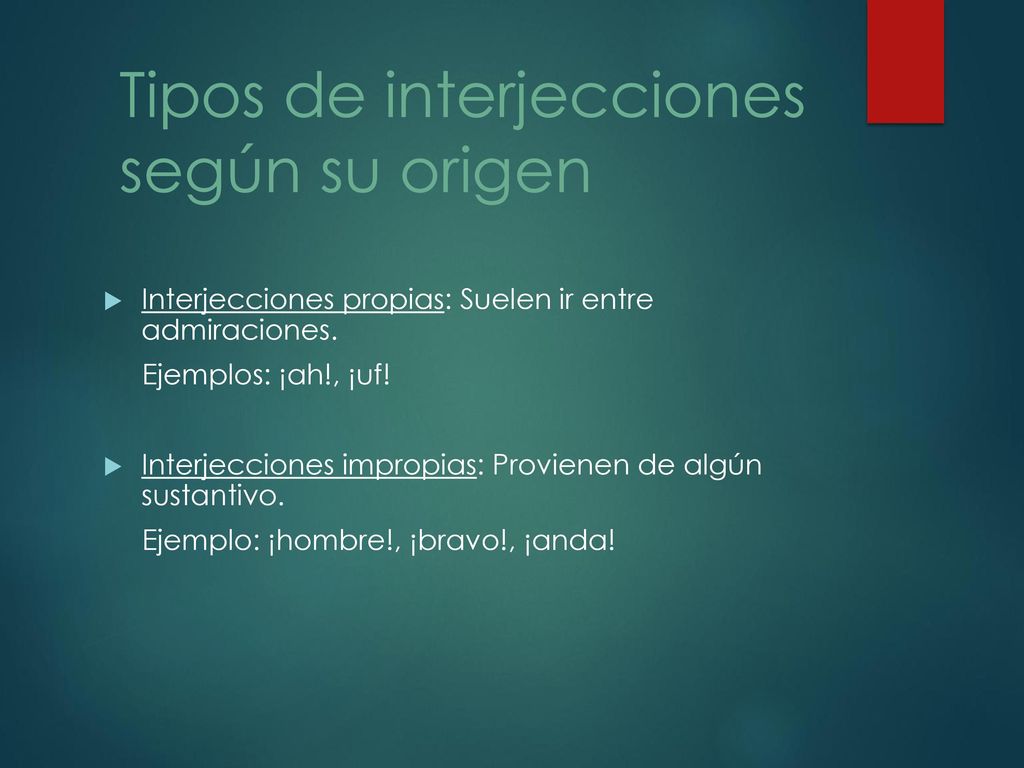 Tipos de interjecciones según su origen

Interjecciones propias: Suelen ir entre admiraciones.

Ejemplos: ¡ah!, ¡uf!

Interjecciones impropias: Provienen de algún sustantivo.

Ejemplo: ¡hombre!, ¡bravo!, ¡anda!